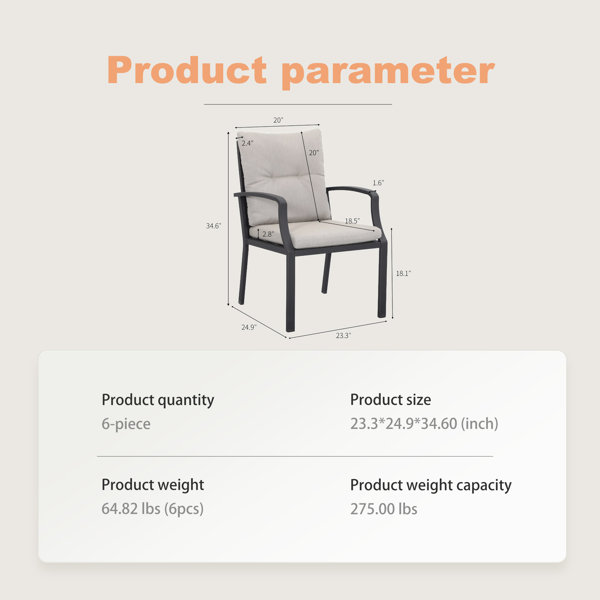 Product parameter

20"

2.4"

20"

1.6"

34.6"

18.5"

2.8"

18.1"

24.9"

23.3"

Product quantity
6-piece

Product size
23.3*24.9*34.60 (inch)

Product weight
64.82 lbs (6pcs)

Product weight capacity
275.00 lbs